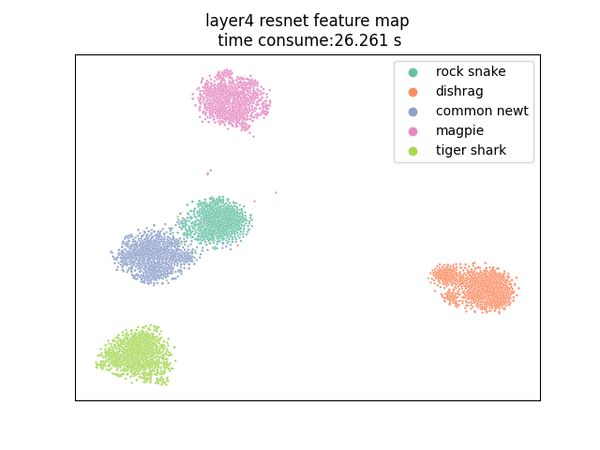 layer4 resnet feature map
time consume:26.261 s

rock snake
dishrag
common newt
magpie
tiger shark